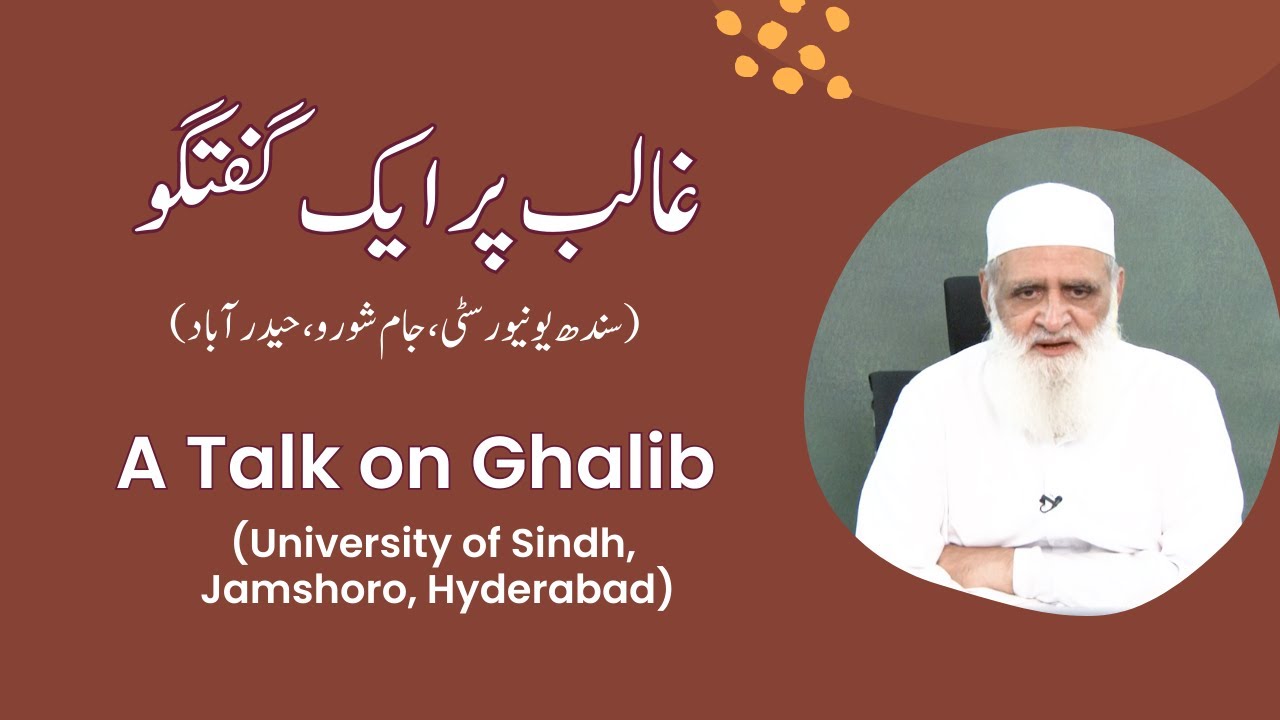 غالب پر ایک گفتگو

(سندھ یونیورسٹی، جام شورو، حیدر آباد)

A Talk on Ghalib

(University of Sindh, Jamshoro, Hyderabad)